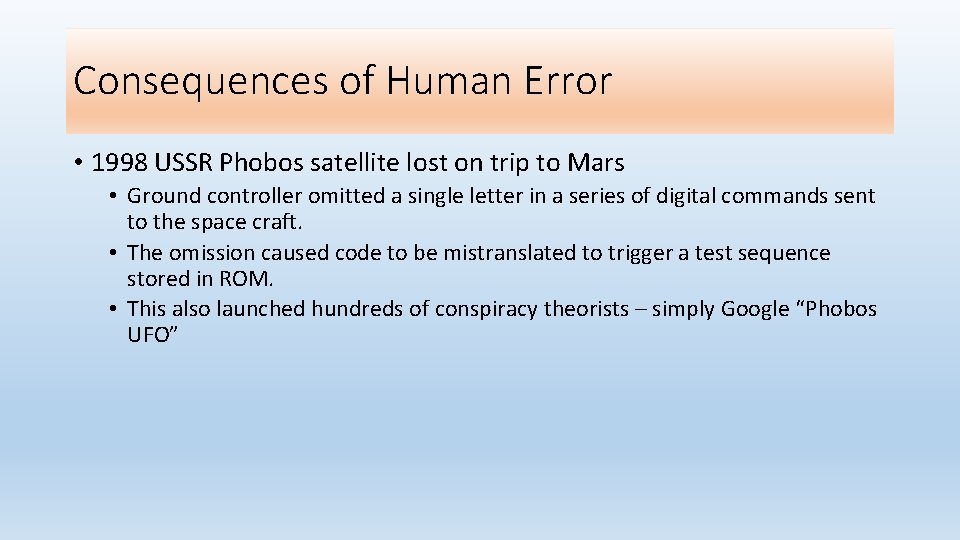 Consequences of Human Error

• 1998 USSR Phobos satellite lost on trip to Mars
  • Ground controller omitted a single letter in a series of digital commands sent to the space craft.
  • The omission caused code to be mistranslated to trigger a test sequence stored in ROM.
  • This also launched hundreds of conspiracy theorists – simply Google “Phobos UFO”